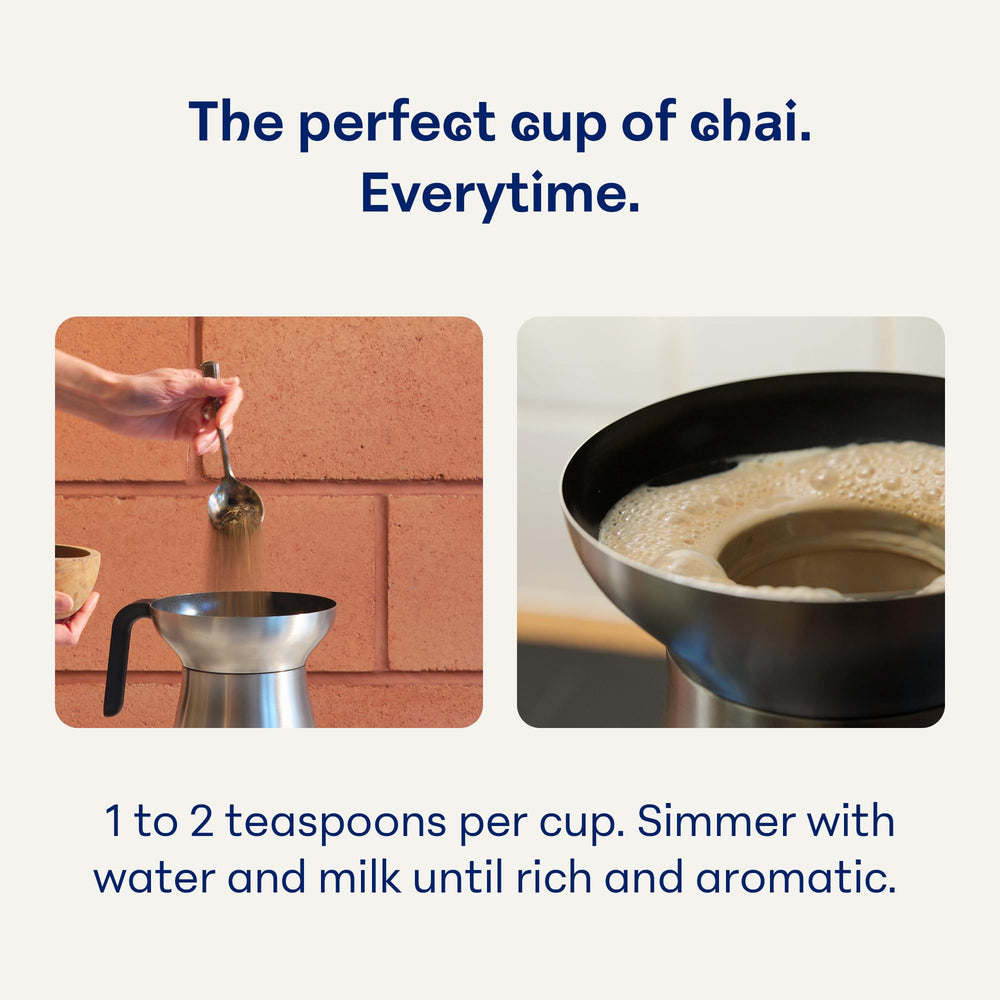 The perfect cup of chai. Everytime.

1 to 2 teaspoons per cup. Simmer with water and milk until rich and aromatic.